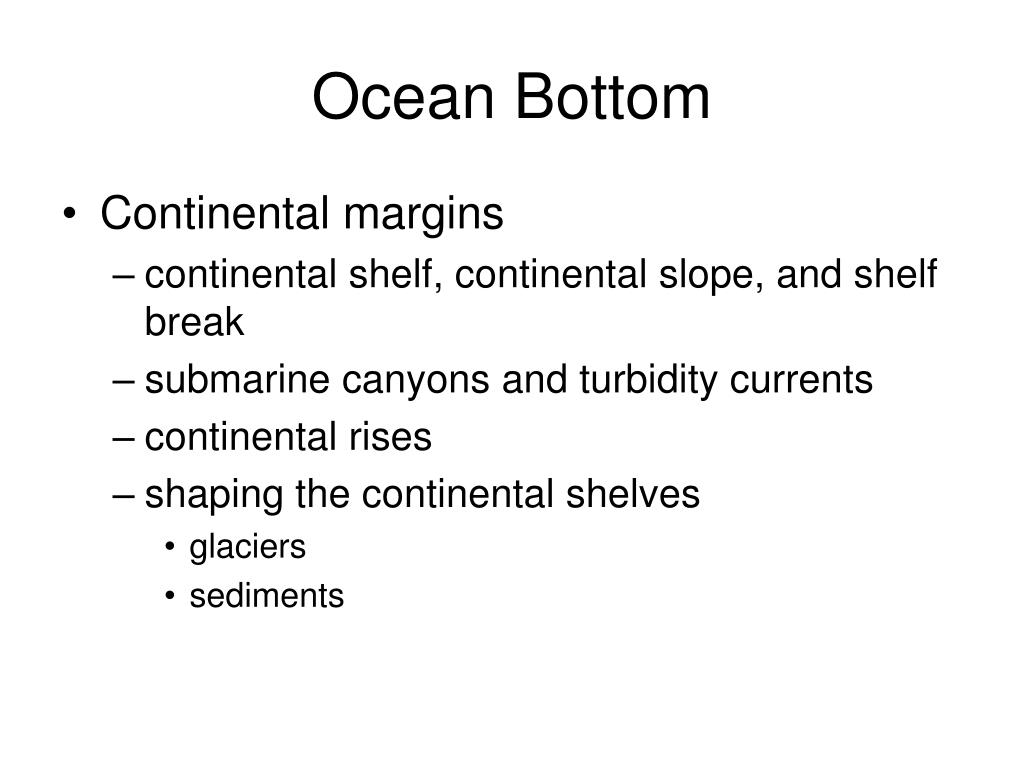 Ocean Bottom

• Continental margins
– continental shelf, continental slope, and shelf break
– submarine canyons and turbidity currents
– continental rises
– shaping the continental shelves
• glaciers
• sediments